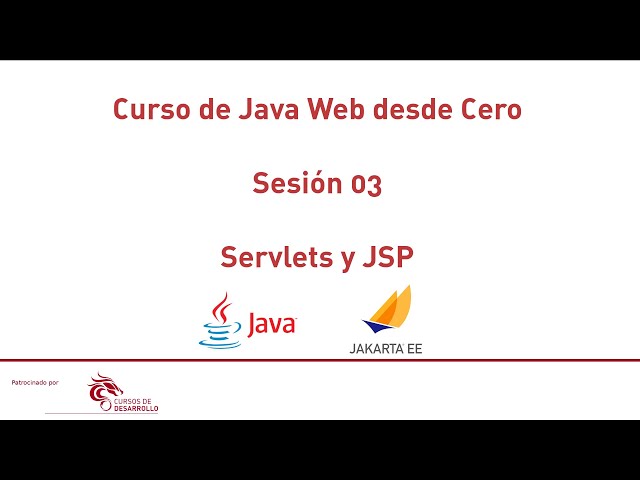 Curso de Java Web desde Cero

Sesión 03

Servlets y JSP

Java

JAKARTA EE

Patrocinado por

CURSOS DE DESARROLLO